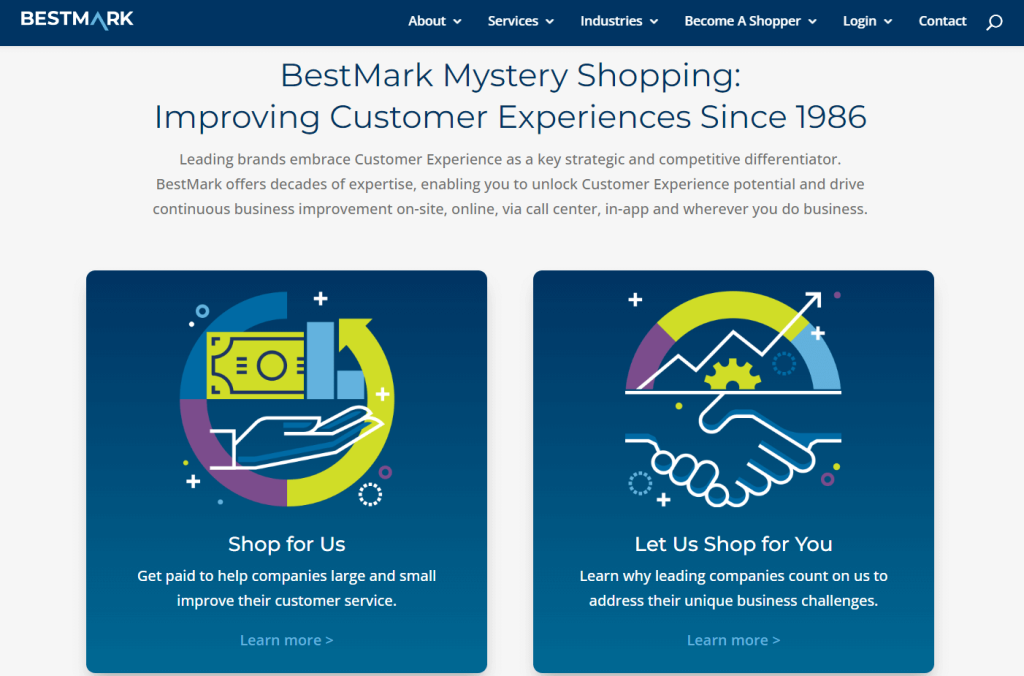 BESTMARK

About Services Industries Become A Shopper Login Contact

BestMark Mystery Shopping:
Improving Customer Experiences Since 1986

Leading brands embrace Customer Experience as a key strategic and competitive differentiator. BestMark offers decades of expertise, enabling you to unlock Customer Experience potential and drive continuous business improvement on-site, online, via call center, in-app and wherever you do business.

Shop for Us

Get paid to help companies large and small improve their customer service.

Learn more >

Let Us Shop for You

Learn why leading companies count on us to address their unique business challenges.

Learn more >